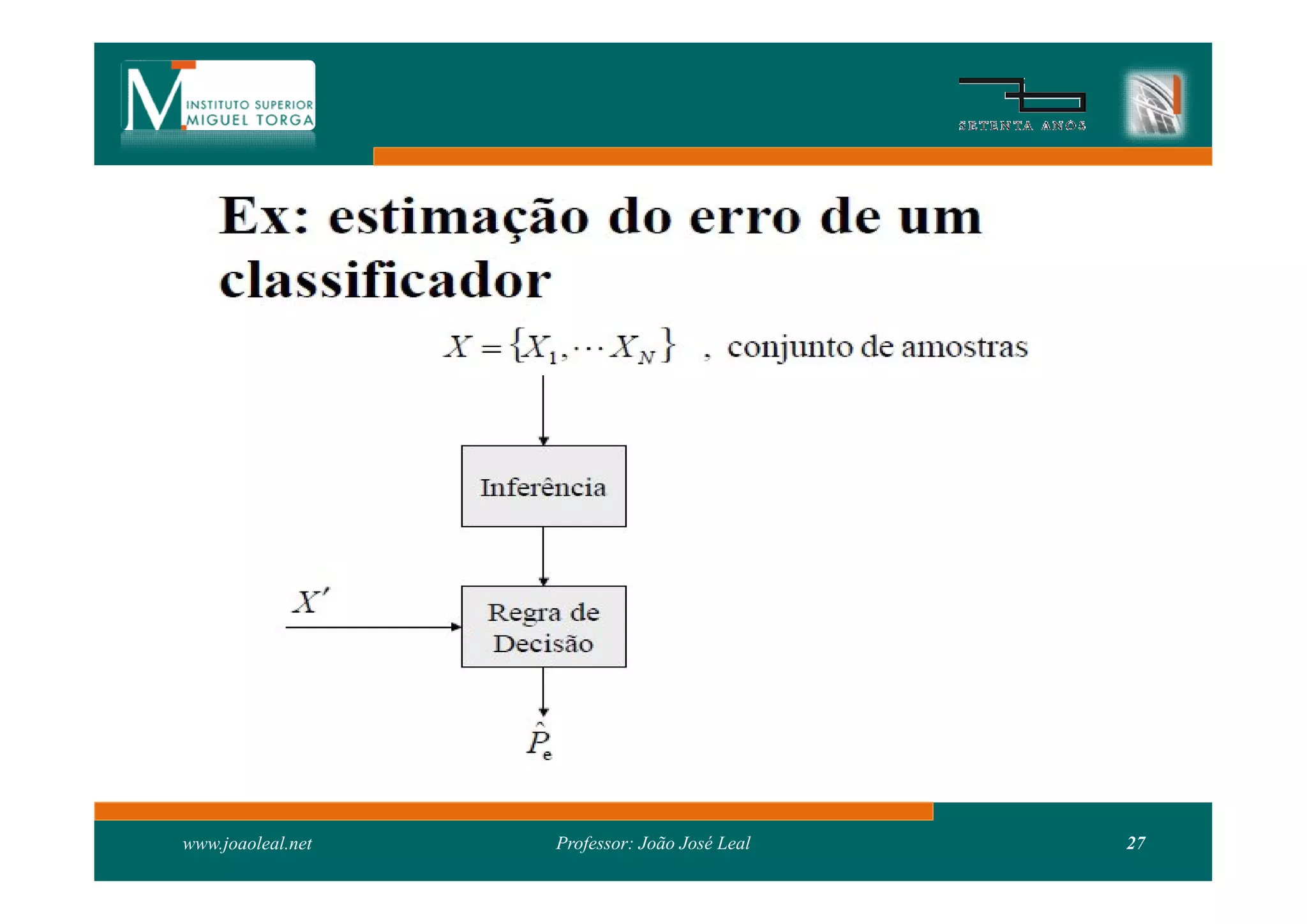 INSTITUTO SUPERIOR MIGUEL TORGA

SETENTA ANOS

Ex: estimação do erro de um classificador

$X = \{X_1, \cdots X_N\}$ , conjunto de amostras

Inferência

$X'$

Regra de Decisão

$\hat{P}_e$

www.joaoleal.net

Professor: João José Leal

27